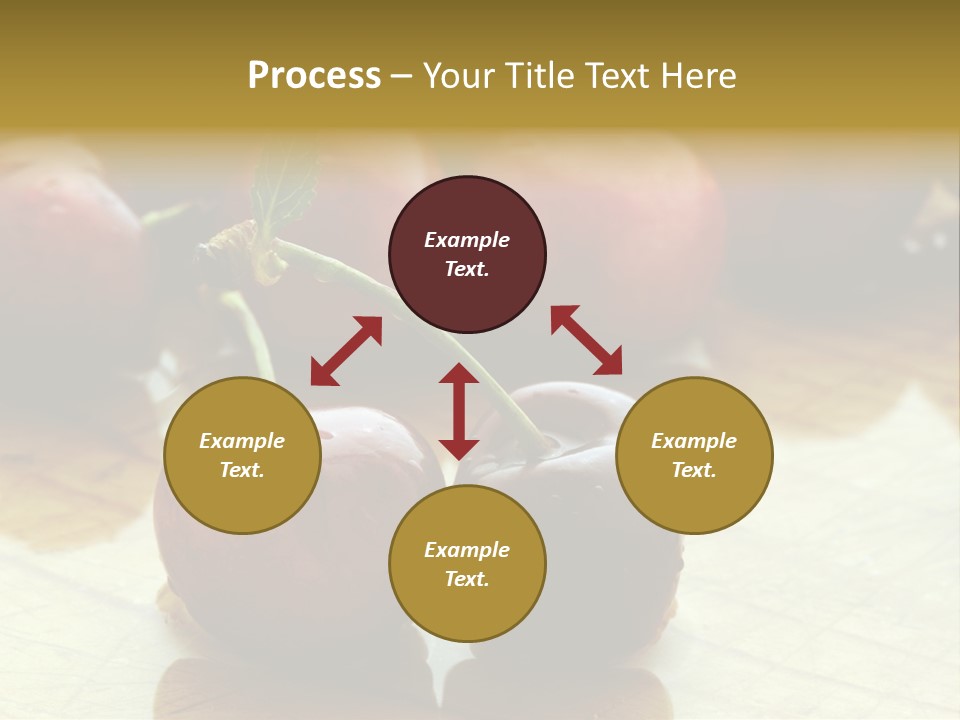 Process – Your Title Text Here

Example Text.

Example Text.

Example Text.

Example Text.